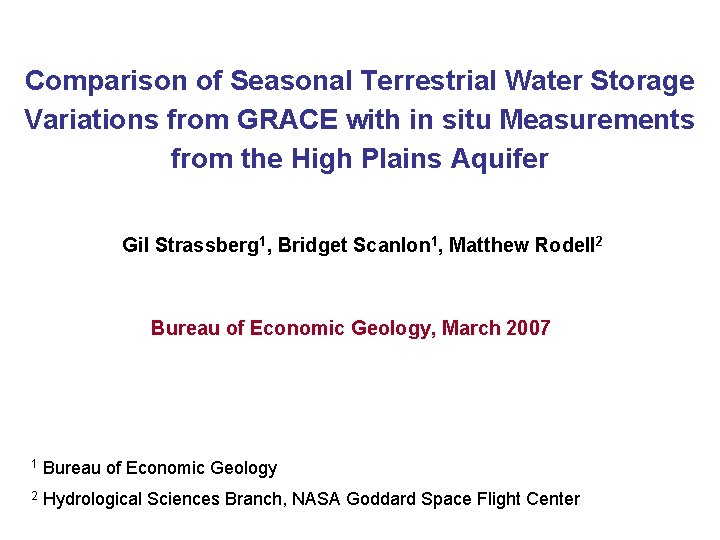 Comparison of Seasonal Terrestrial Water Storage Variations from GRACE with in situ Measurements from the High Plains Aquifer

Gil Strassberg$^1$, Bridget Scanlon$^1$, Matthew Rodell$^2$

Bureau of Economic Geology, March 2007

$^1$ Bureau of Economic Geology

$^2$ Hydrological Sciences Branch, NASA Goddard Space Flight Center